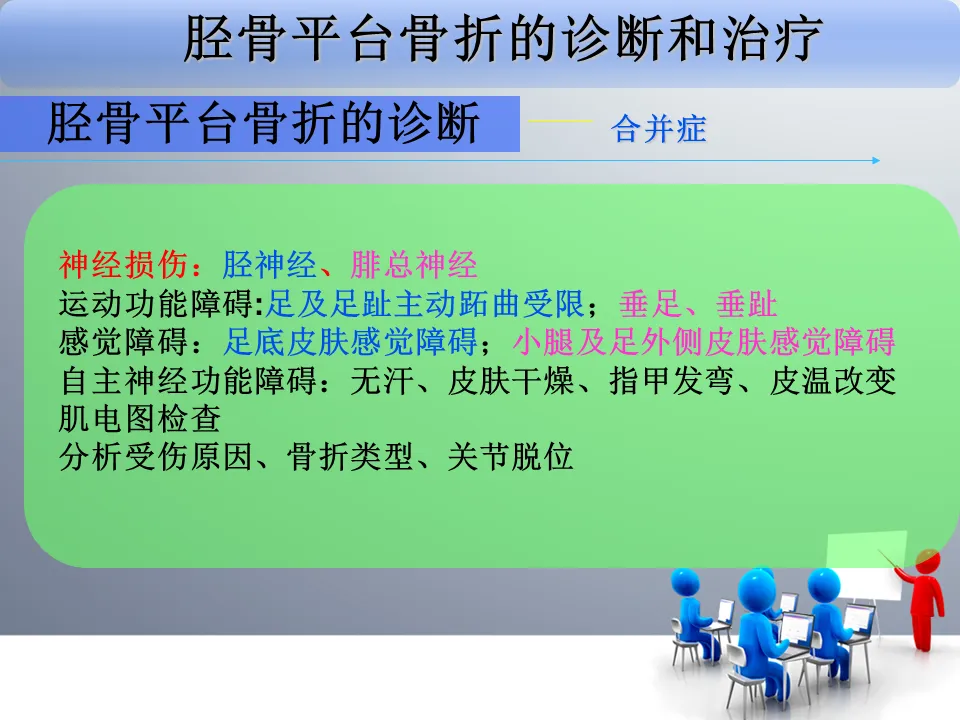 胫骨平台骨折的诊断和治疗

胫骨平台骨折的诊断

合并症

神经损伤：胫神经、腓总神经
运动功能障碍:足及足趾主动跖曲受限；垂足、垂趾
感觉障碍：足底皮肤感觉障碍；小腿及足外侧皮肤感觉障碍
自主神经功能障碍：无汗、皮肤干燥、指甲发弯、皮温改变
肌电图检查
分析受伤原因、骨折类型、关节脱位